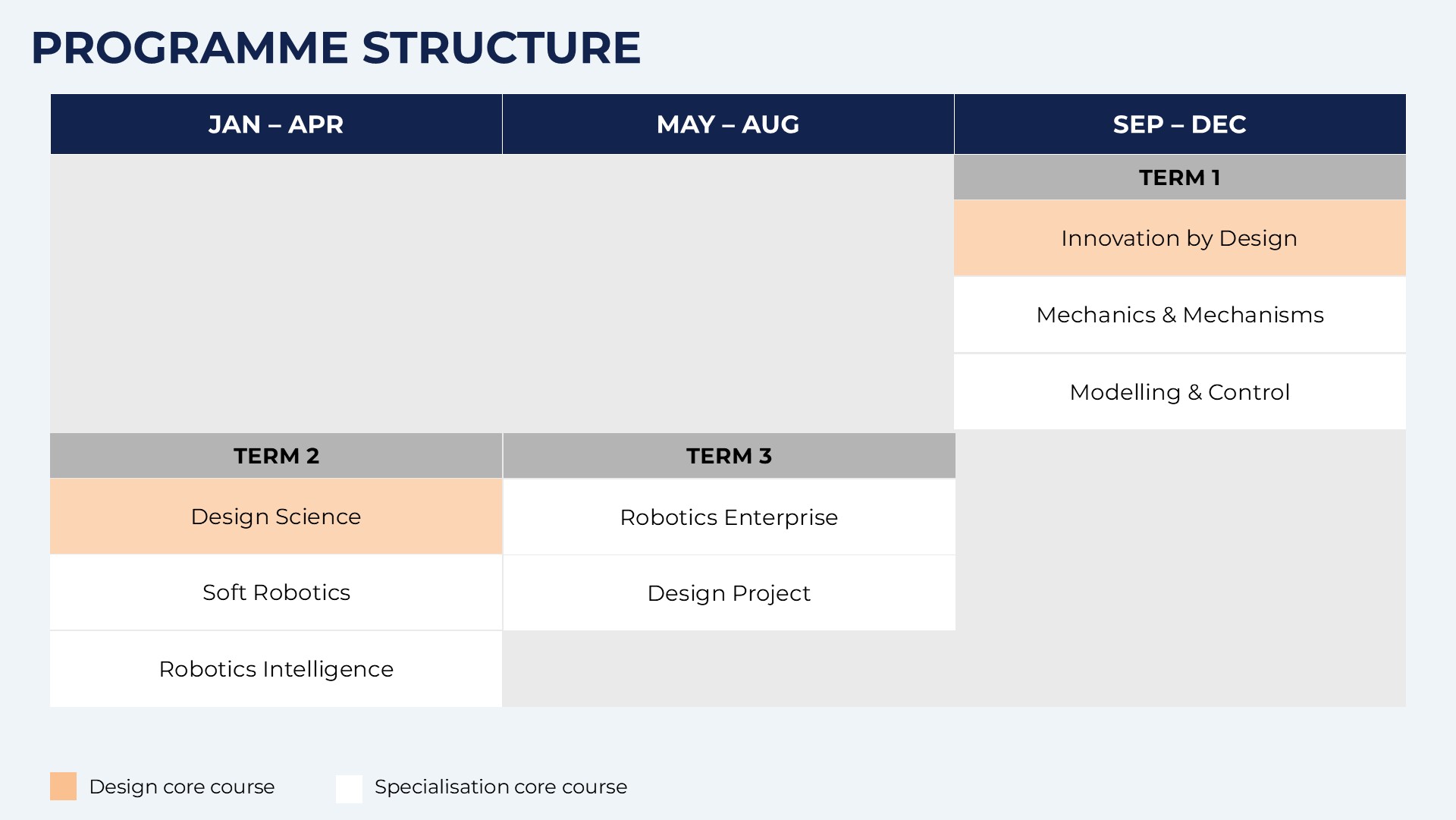 PROGRAMME STRUCTURE

| JAN – APR | MAY – AUG | SEP – DEC |
|---|---|---|
| | | TERM 1 |
| | | Innovation by Design |
| | | Mechanics & Mechanisms |
| | | Modelling & Control |
| TERM 2 | TERM 3 | |
| Design Science | Robotics Enterprise | |
| Soft Robotics | Design Project | |
| Robotics Intelligence | | |

Design core course
Specialisation core course